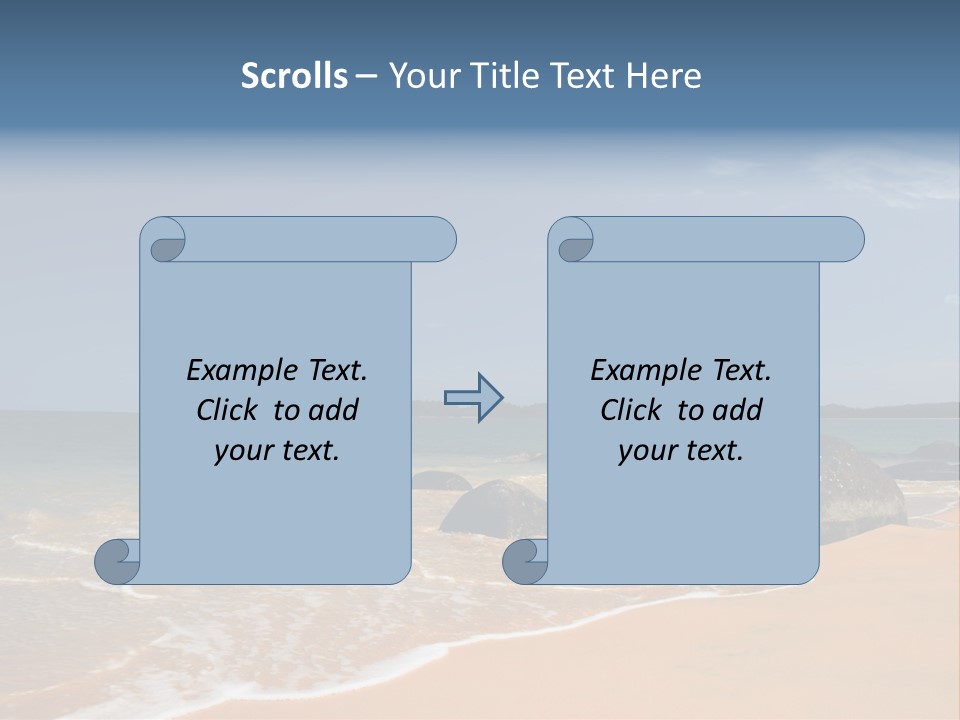 Scrolls – Your Title Text Here

Example Text. Click to add your text.

Example Text. Click to add your text.